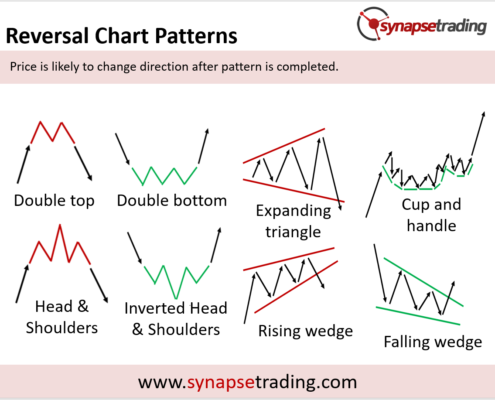 Reversal Chart Patterns

synapsetrading

Price is likely to change direction after pattern is completed.

Double top

Double bottom

Expanding triangle

Cup and handle

Head & Shoulders

Inverted Head & Shoulders

Rising wedge

Falling wedge

www.synapsetrading.com